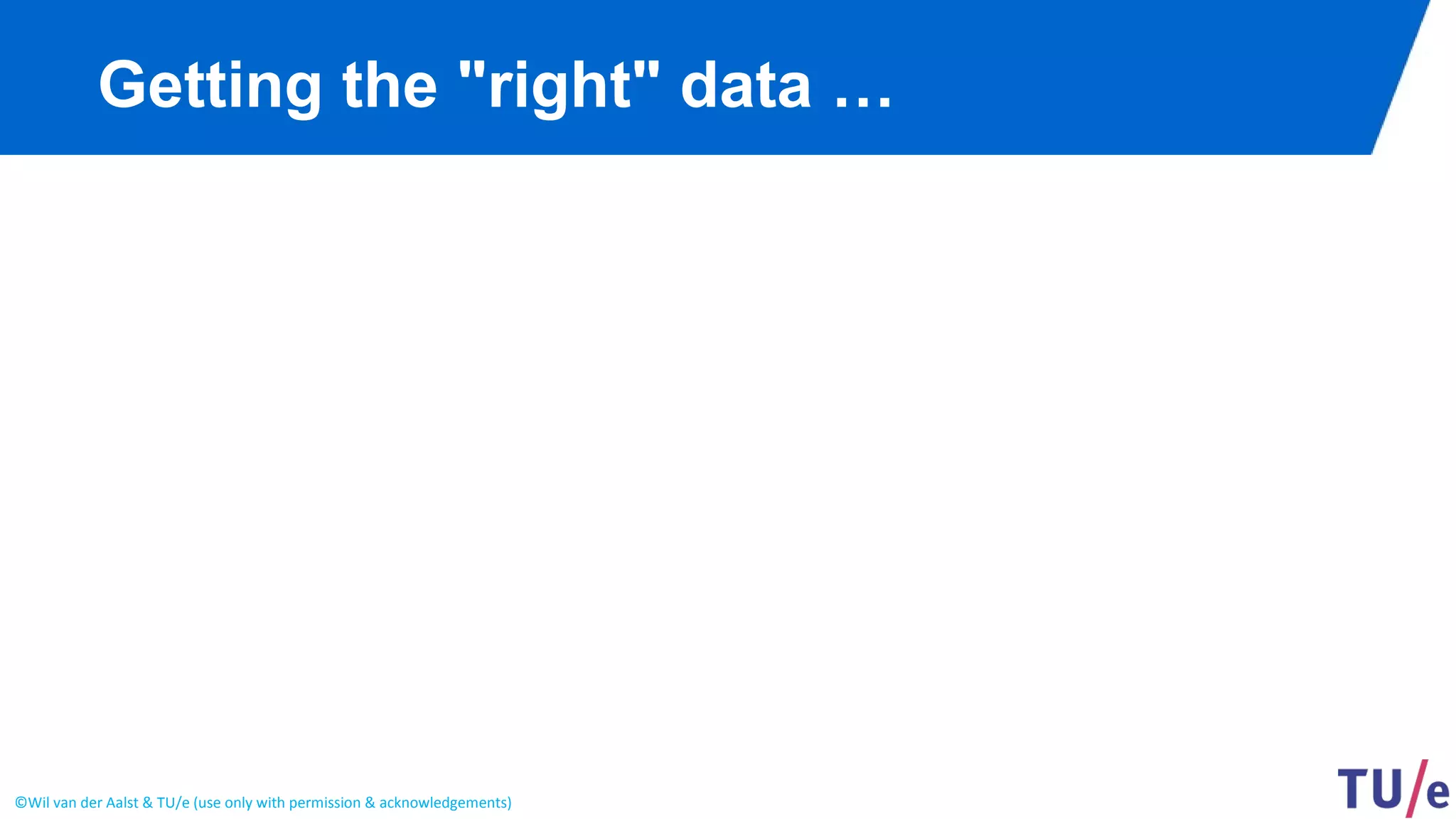 Getting the "right" data …

©Wil van der Aalst & TU/e (use only with permission & acknowledgements)

TU/e